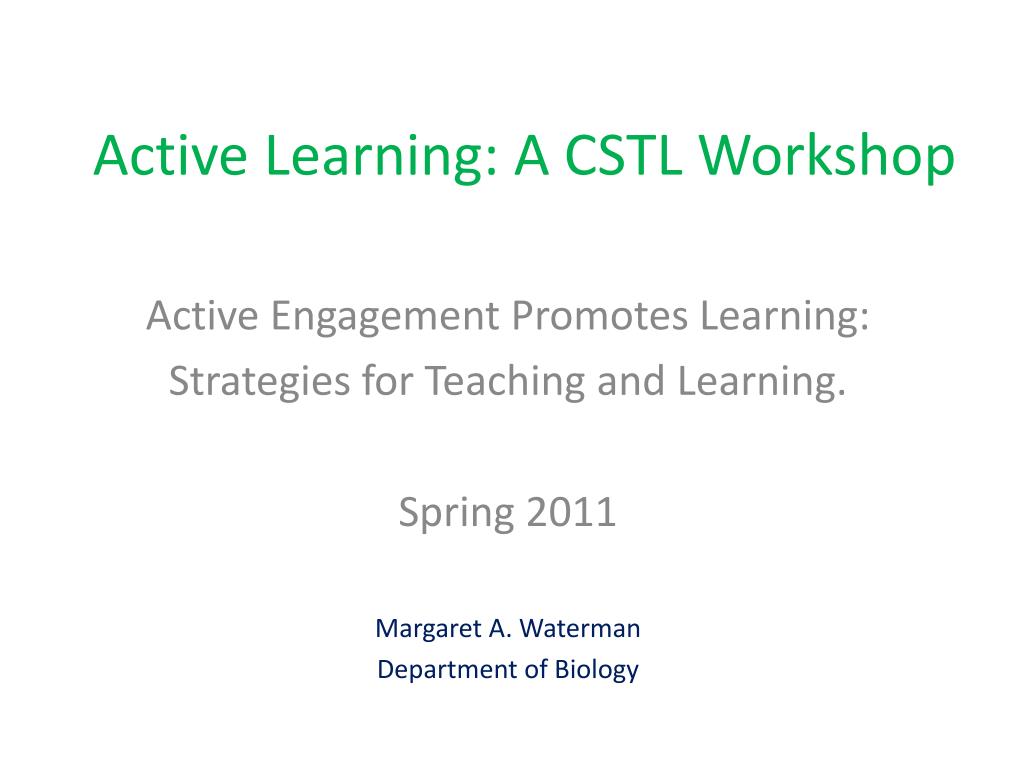 Active Learning: A CSTL Workshop

Active Engagement Promotes Learning:
Strategies for Teaching and Learning.

Spring 2011

Margaret A. Waterman
Department of Biology